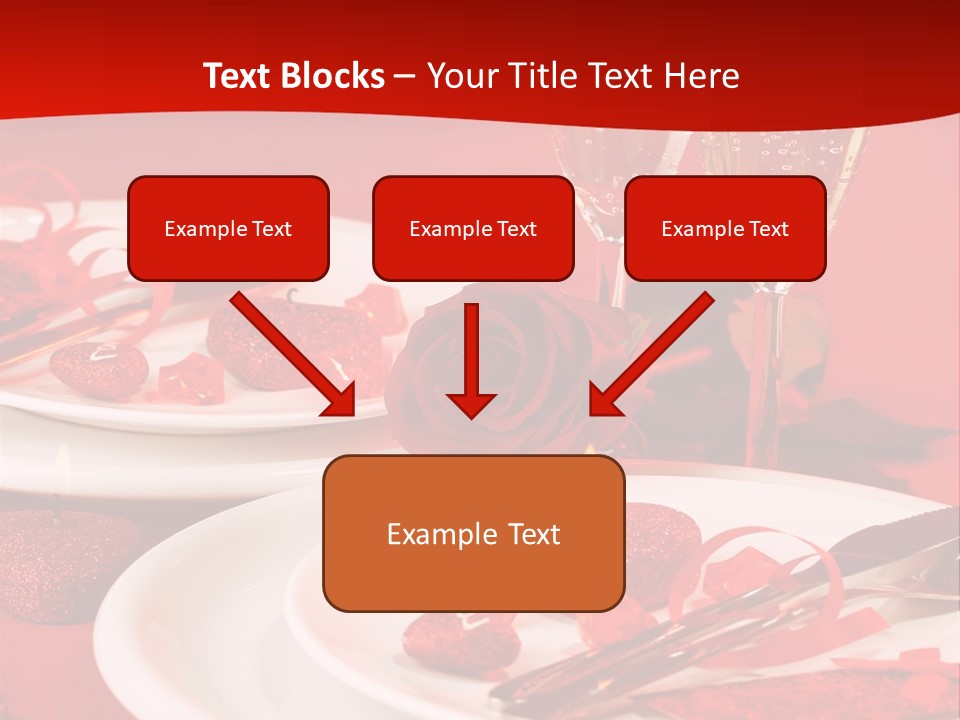 Text Blocks – Your Title Text Here

Example Text

Example Text

Example Text

Example Text